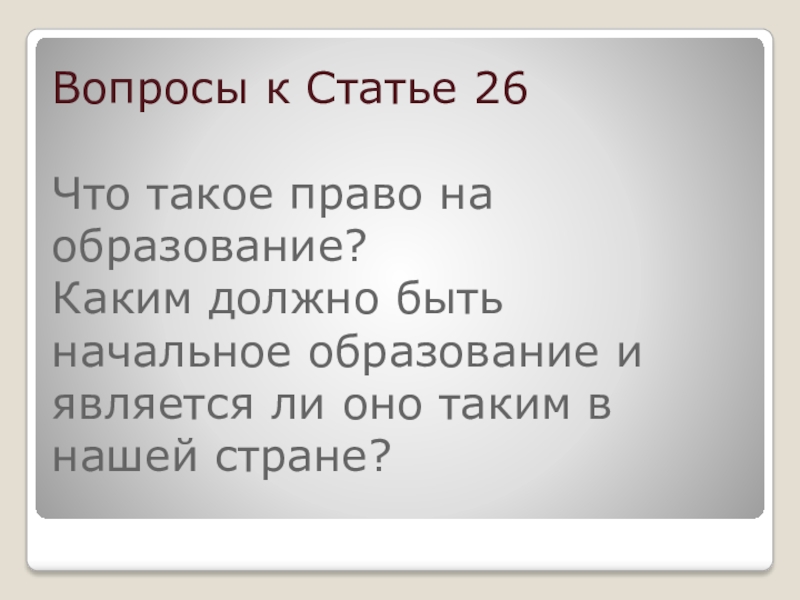 Вопросы к Статье 26

Что такое право на образование?
Каким должно быть начальное образование и является ли оно таким в нашей стране?